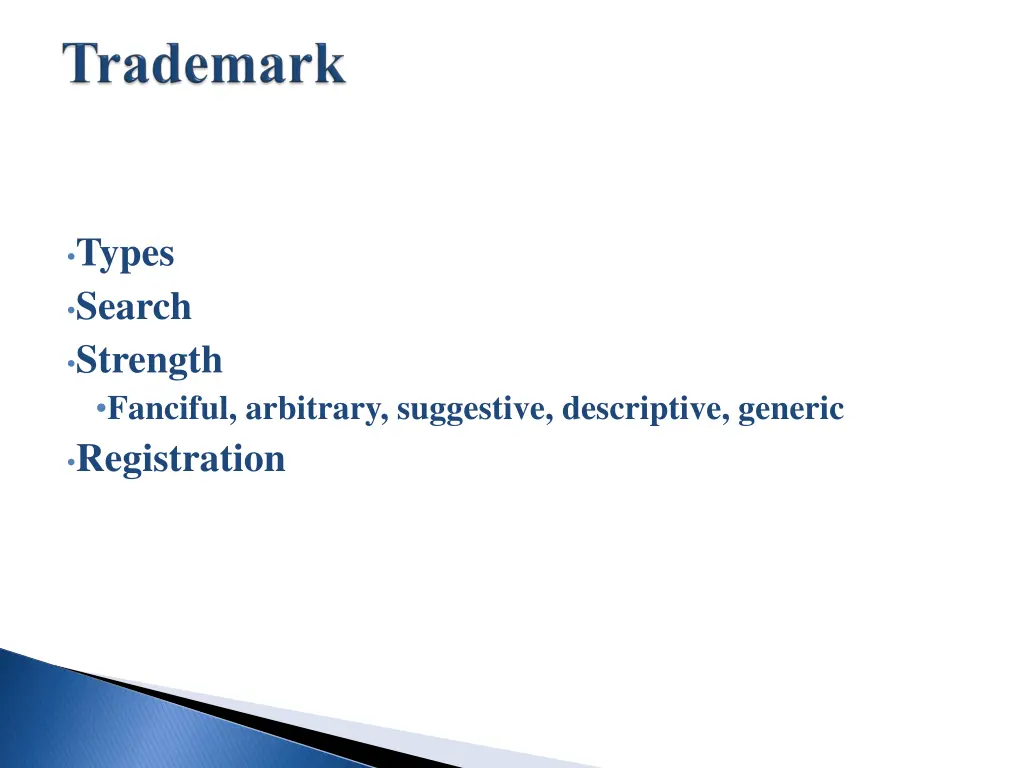 Trademark

•Types
•Search
•Strength
•Fanciful, arbitrary, suggestive, descriptive, generic
•Registration